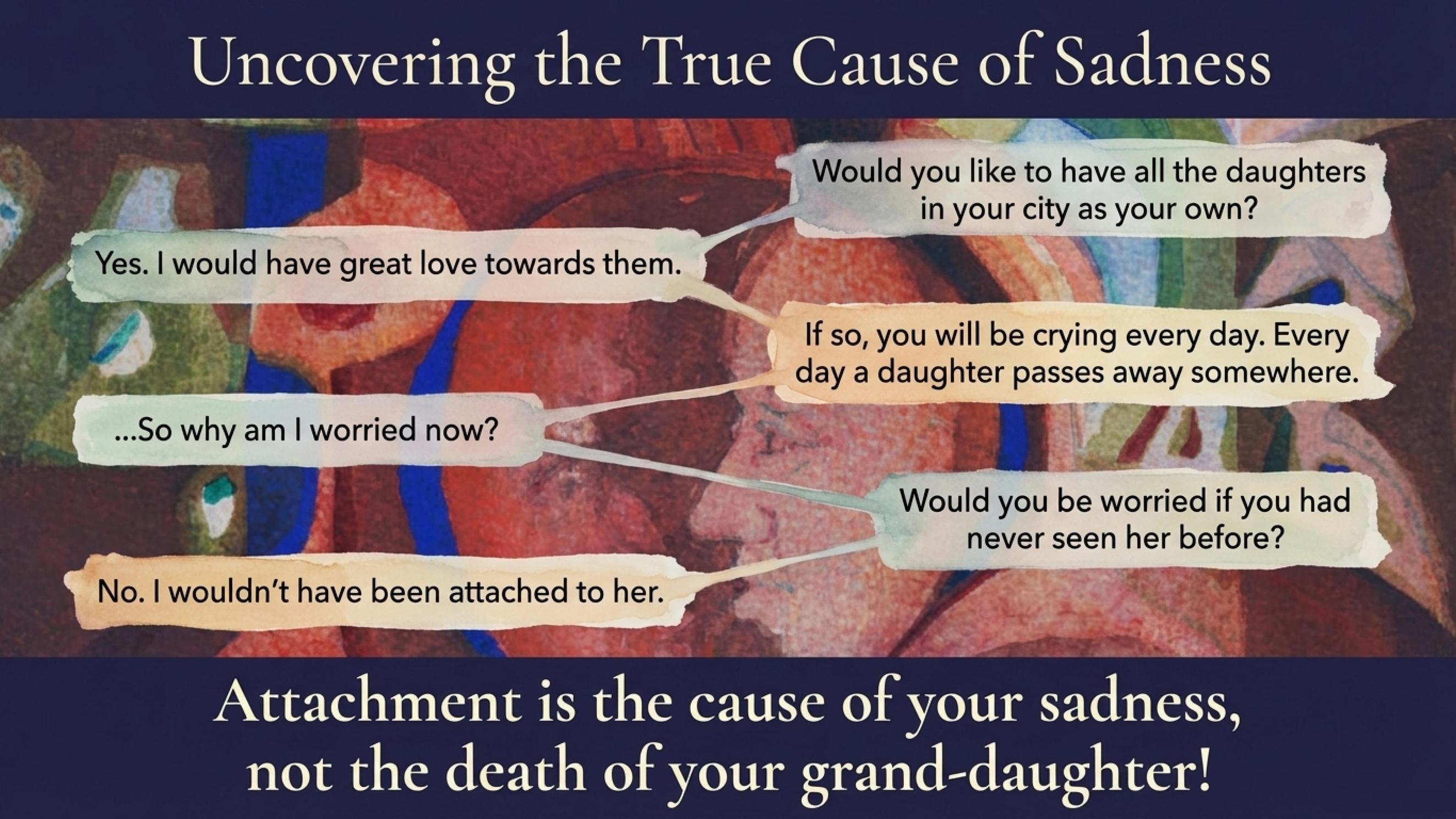 Uncovering the True Cause of Sadness

Would you like to have all the daughters in your city as your own?

Yes. I would have great love towards them.

If so, you will be crying every day. Every day a daughter passes away somewhere.

...So why am I worried now?

Would you be worried if you had never seen her before?

No. I wouldn't have been attached to her.

Attachment is the cause of your sadness, not the death of your grand-daughter!